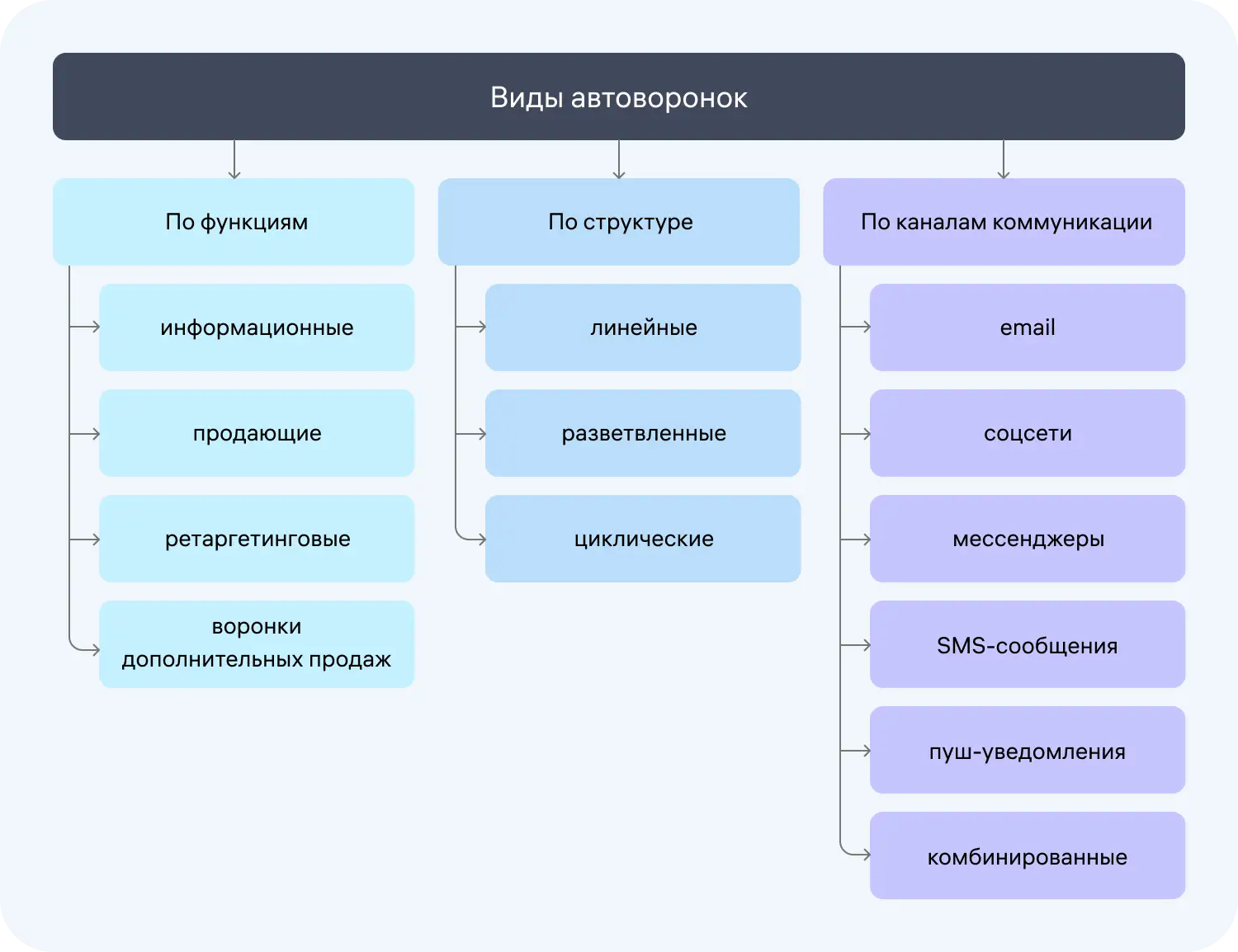 Виды автоворонок

По функциям

информационные

продающие

ретаргетинговые

воронки дополнительных продаж

По структуре

линейные

разветвленные

циклические

По каналам коммуникации

email

соцсети

мессенджеры

SMS-сообщения

пуш-уведомления

комбинированные